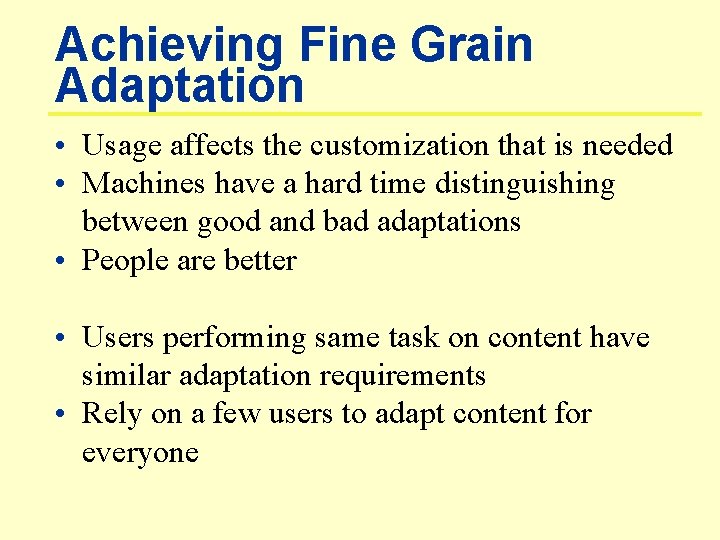 Achieving Fine Grain Adaptation

• Usage affects the customization that is needed
• Machines have a hard time distinguishing between good and bad adaptations
• People are better

• Users performing same task on content have similar adaptation requirements
• Rely on a few users to adapt content for everyone